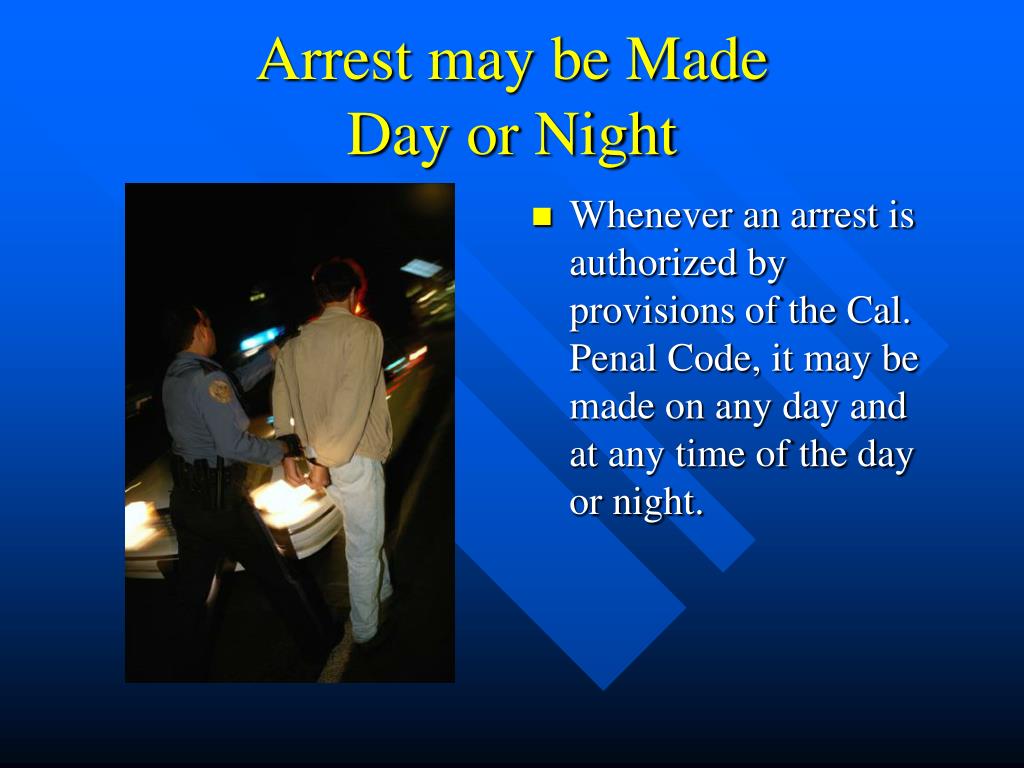 Arrest may be Made
Day or Night

Whenever an arrest is authorized by provisions of the Cal. Penal Code, it may be made on any day and at any time of the day or night.